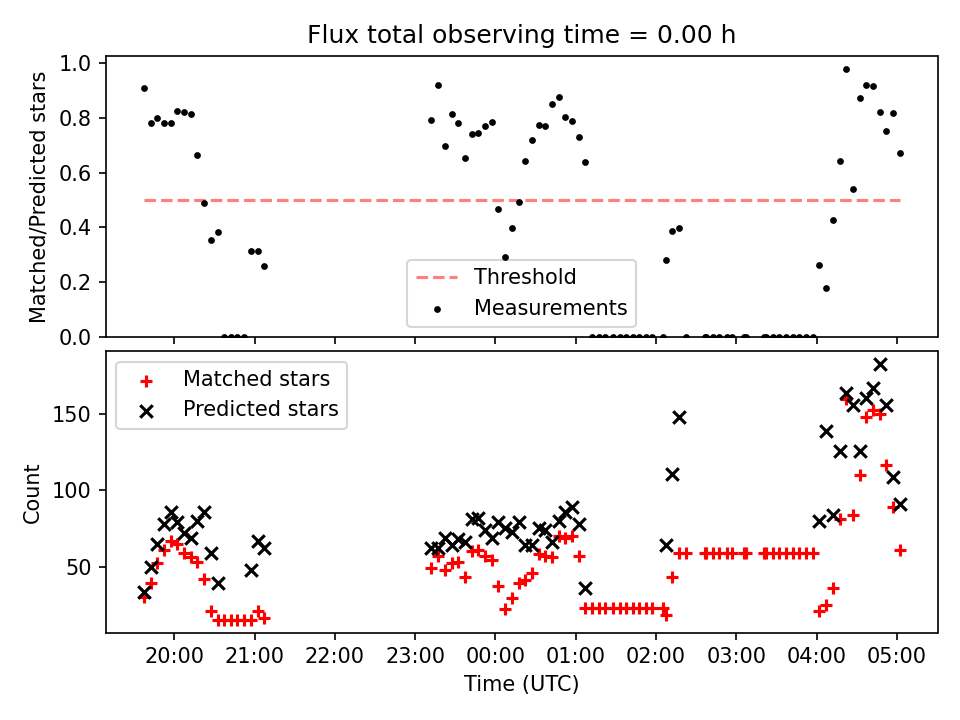 Flux total observing time = 0.00 h

Matched/Predicted stars

1.0
0.8
0.6
0.4
0.2
0.0

Threshold
Measurements

Matched stars
Predicted stars

Count

150
100
50

20:00
21:00
22:00
23:00
00:00
01:00
02:00
03:00
04:00
05:00

Time (UTC)